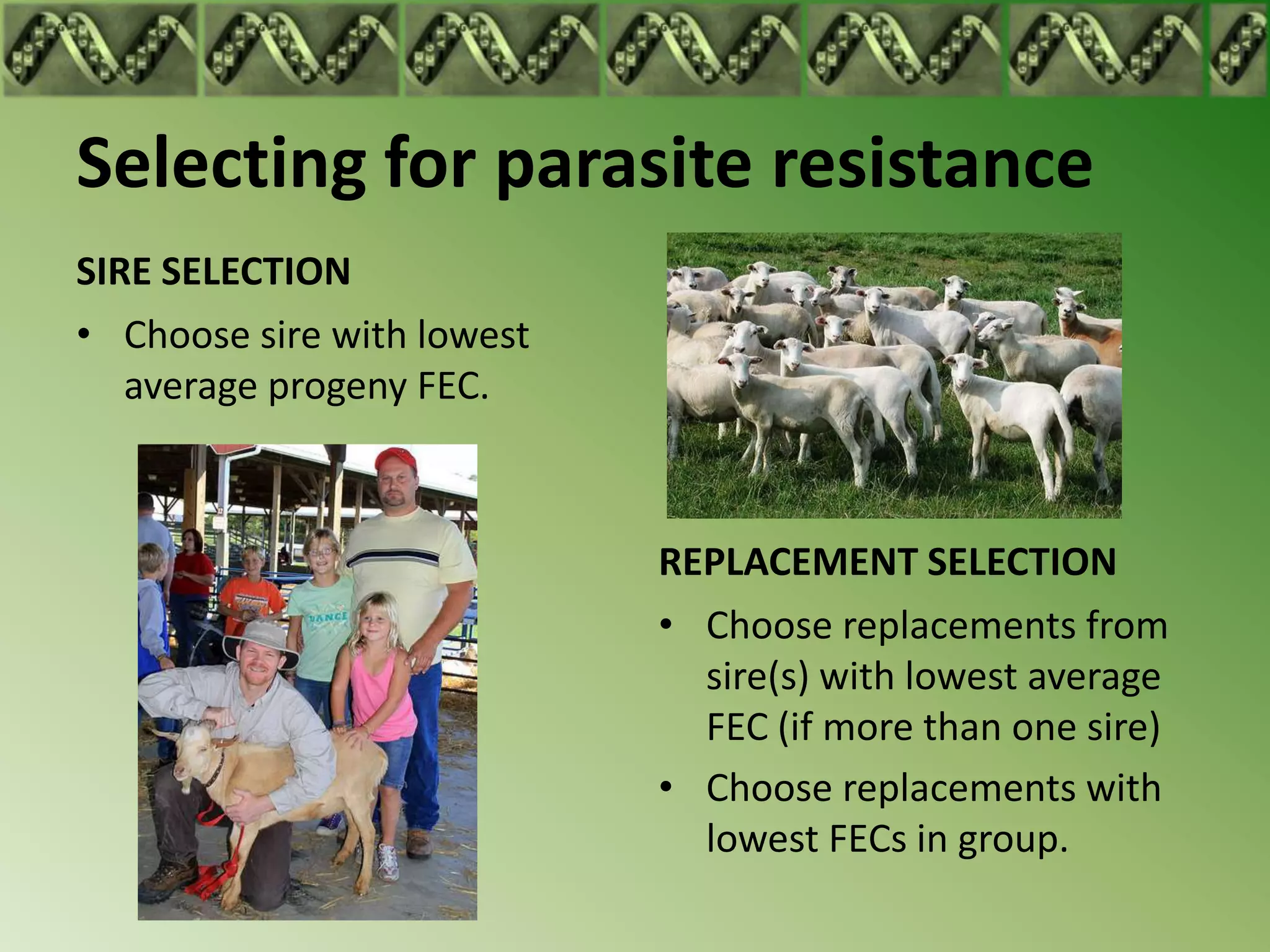 Selecting for parasite resistance

SIRE SELECTION

• Choose sire with lowest average progeny FEC.

DANCE

REPLACEMENT SELECTION

• Choose replacements from sire(s) with lowest average FEC (if more than one sire)

• Choose replacements with lowest FECs in group.